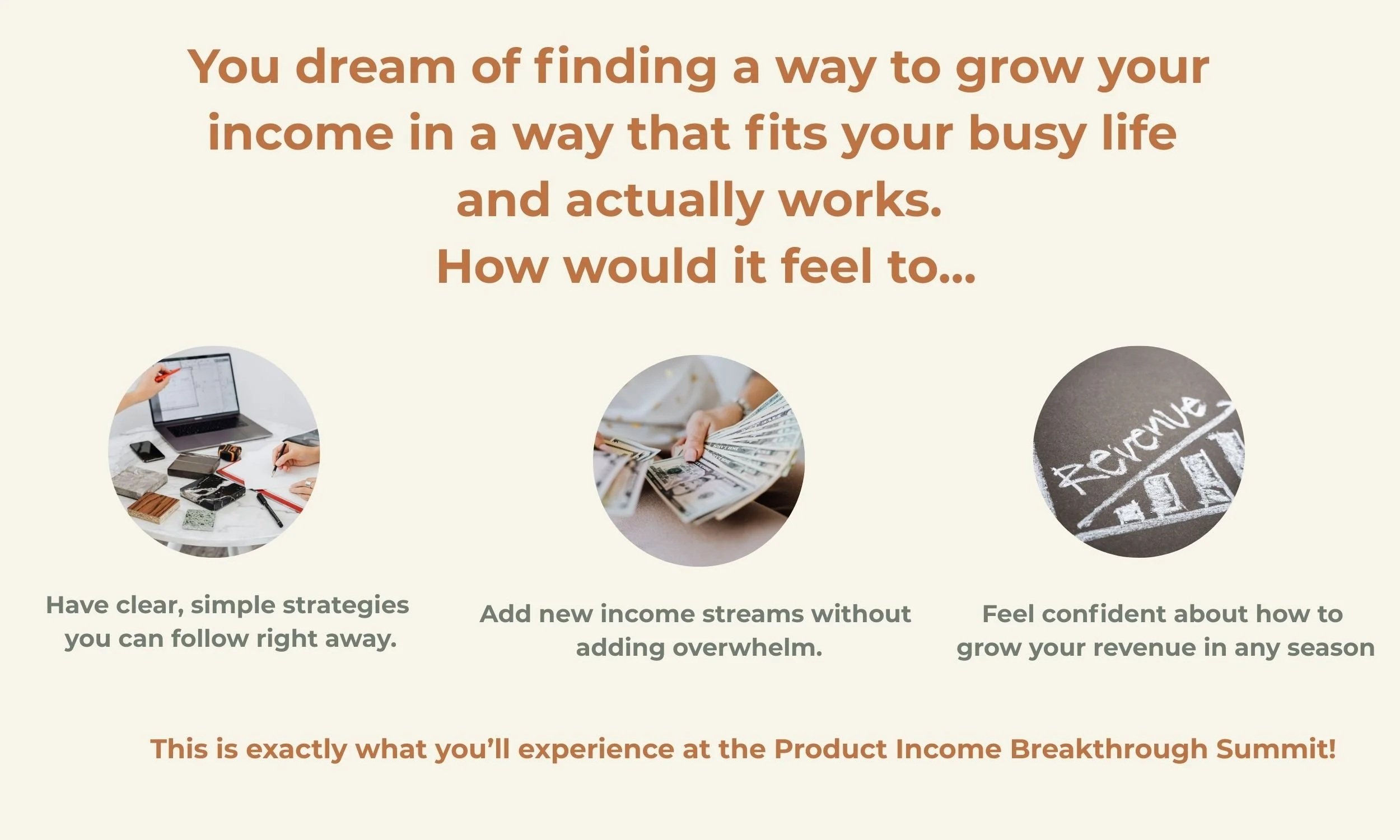 You dream of finding a way to grow your income in a way that fits your busy life and actually works.
How would it feel to...

Have clear, simple strategies you can follow right away.

Add new income streams without adding overwhelm.

Revenue

Feel confident about how to grow your revenue in any season

This is exactly what you'll experience at the Product Income Breakthrough Summit!